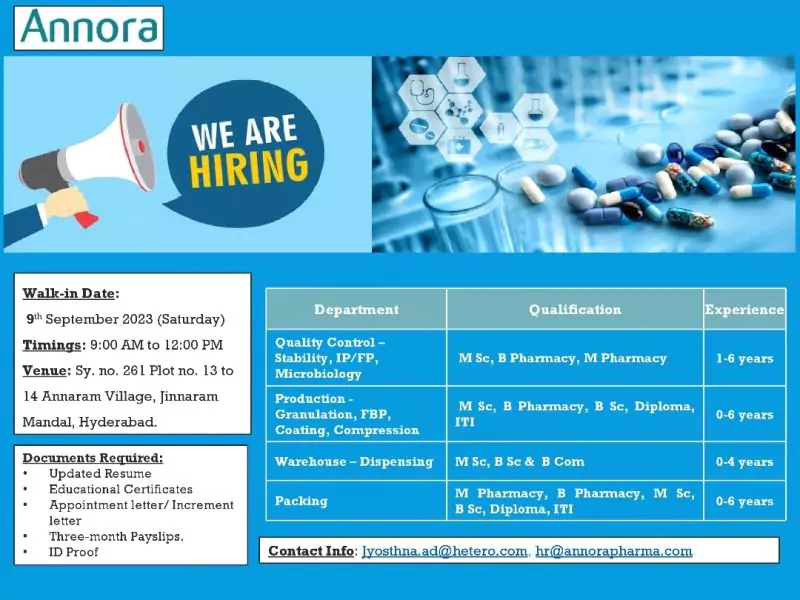 Annora

WE ARE HIRING

Walk-in Date:

9th September 2023 (Saturday)

Timings: 9:00 AM to 12:00 PM

Venue: Sy. no. 261 Plot no. 13 to 14 Annaram Village, Jinnaram Mandal, Hyderabad.

Documents Required:
• Updated Resume
• Educational Certificates
• Appointment letter/ Increment letter
• Three-month Payslips.
• ID Proof

| Department | Qualification | Experience |
|---|---|---|
| Quality Control – Stability, IP/FP, Microbiology | M Sc, B Pharmacy, M Pharmacy | 1-6 years |
| Production - Granulation, FBP, Coating, Compression | M Sc, B Pharmacy, B Sc, Diploma, ITI | 0-6 years |
| Warehouse – Dispensing | M Sc, B Sc & B Com | 0-4 years |
| Packing | M Pharmacy, B Pharmacy, M Sc, B Sc, Diploma, ITI | 0-6 years |

Contact Info: Jyosthna.ad@hetero.com, hr@annorapharma.com